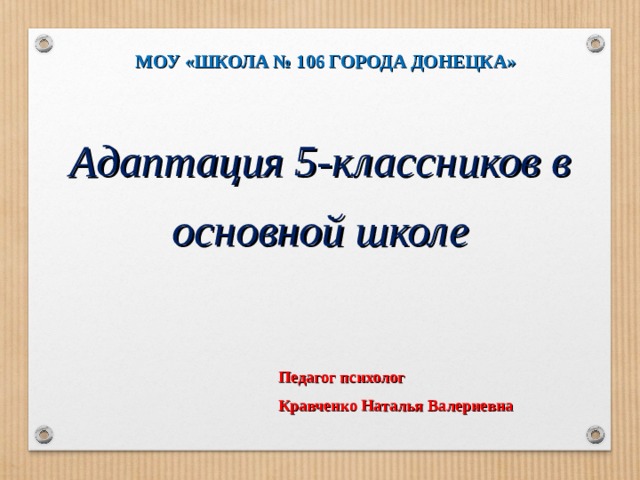 МОУ «ШКОЛА № 106 ГОРОДА ДОНЕЦКА»

Адаптация 5-классников в основной школе

Педагог психолог

Кравченко Наталья Валериевна